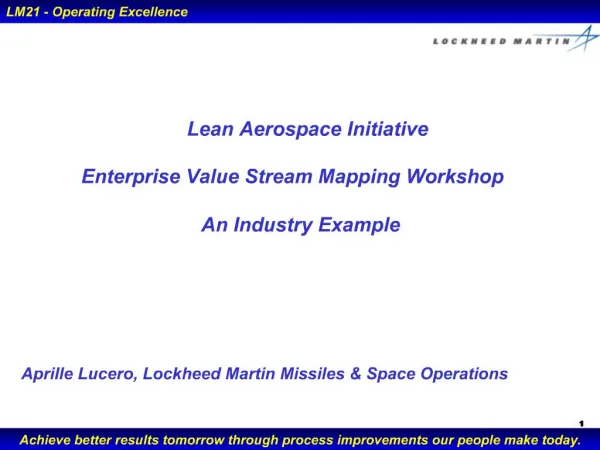 LM21 - Operating Excellence

LOCKHEED MARTIN

Lean Aerospace Initiative

Enterprise Value Stream Mapping Workshop

An Industry Example

Aprille Lucero, Lockheed Martin Missiles & Space Operations

1

Achieve better results tomorrow through process improvements our people make today.